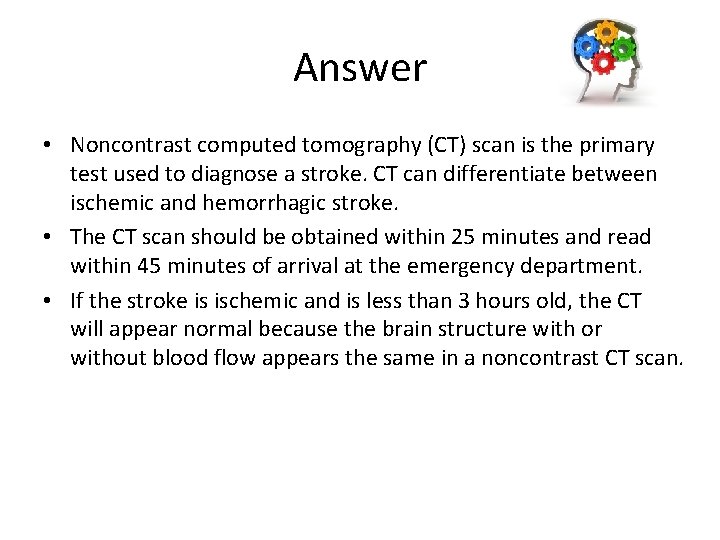 Answer

• Noncontrast computed tomography (CT) scan is the primary test used to diagnose a stroke. CT can differentiate between ischemic and hemorrhagic stroke.
• The CT scan should be obtained within 25 minutes and read within 45 minutes of arrival at the emergency department.
• If the stroke is ischemic and is less than 3 hours old, the CT will appear normal because the brain structure with or without blood flow appears the same in a noncontrast CT scan.